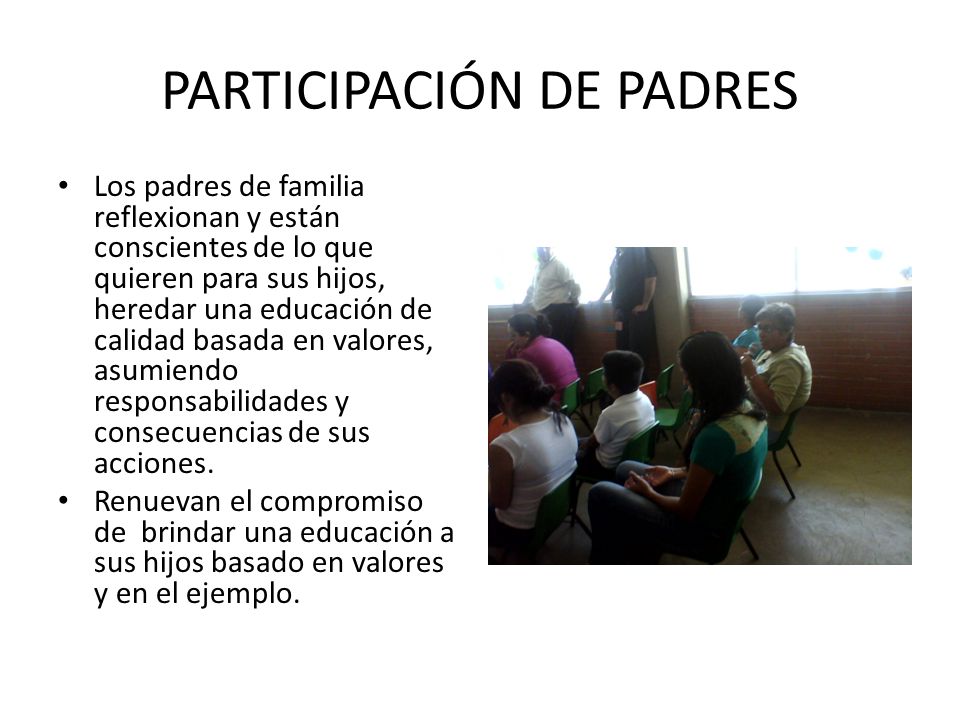 PARTICIPACIÓN DE PADRES

• Los padres de familia reflexionan y están conscientes de lo que quieren para sus hijos, heredar una educación de calidad basada en valores, asumiendo responsabilidades y consecuencias de sus acciones.

• Renuevan el compromiso de brindar una educación a sus hijos basado en valores y en el ejemplo.